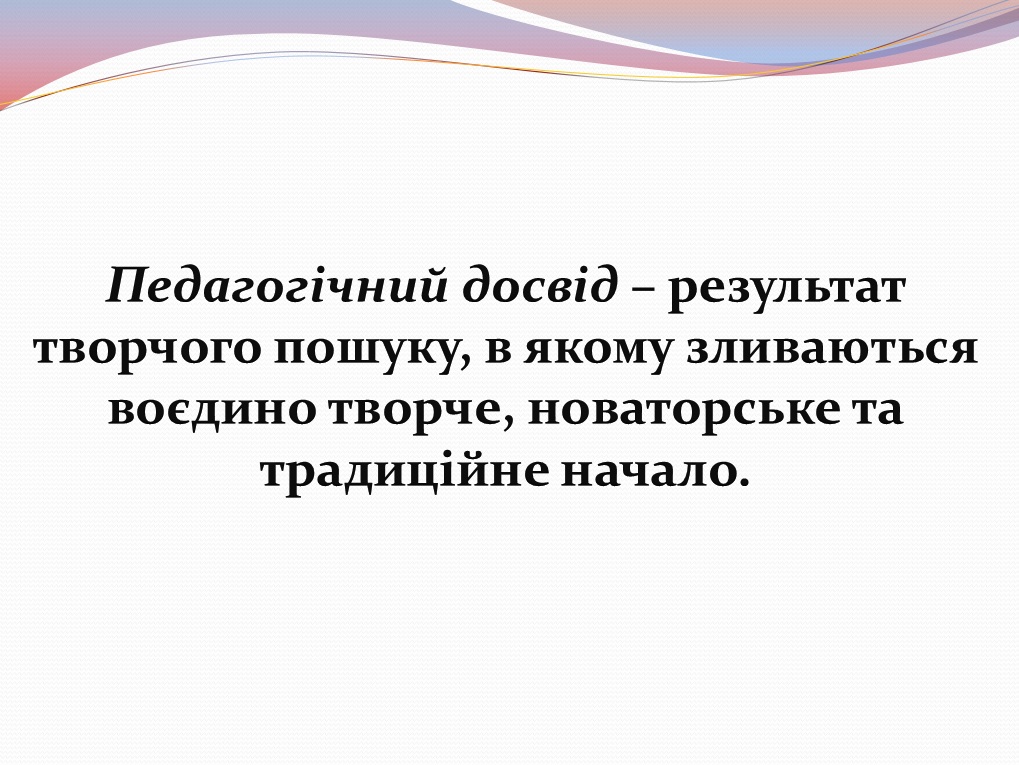 Педагогічний досвід – результат творчого пошуку, в якому зливаються воєдино творче, новаторське та традиційне начало.